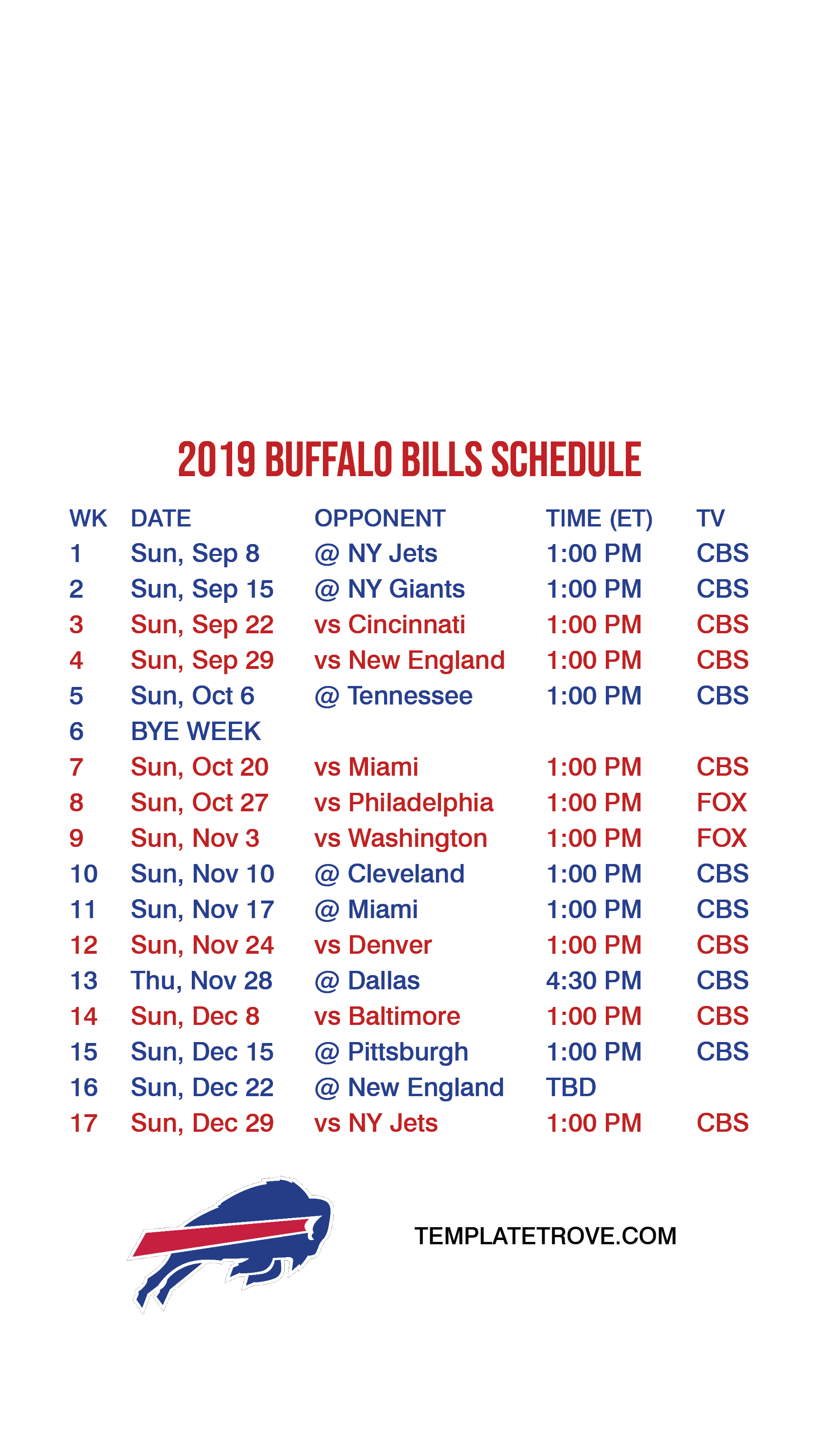 2019 BUFFALO BILLS SCHEDULE

| WK | DATE | OPPONENT | TIME (ET) | TV |
|---|---|---|---|---|
| 1 | Sun, Sep 8 | @ NY Jets | 1:00 PM | CBS |
| 2 | Sun, Sep 15 | @ NY Giants | 1:00 PM | CBS |
| 3 | Sun, Sep 22 | vs Cincinnati | 1:00 PM | CBS |
| 4 | Sun, Sep 29 | vs New England | 1:00 PM | CBS |
| 5 | Sun, Oct 6 | @ Tennessee | 1:00 PM | CBS |
| 6 | BYE WEEK | | | |
| 7 | Sun, Oct 20 | vs Miami | 1:00 PM | CBS |
| 8 | Sun, Oct 27 | vs Philadelphia | 1:00 PM | FOX |
| 9 | Sun, Nov 3 | vs Washington | 1:00 PM | FOX |
| 10 | Sun, Nov 10 | @ Cleveland | 1:00 PM | CBS |
| 11 | Sun, Nov 17 | @ Miami | 1:00 PM | CBS |
| 12 | Sun, Nov 24 | vs Denver | 1:00 PM | CBS |
| 13 | Thu, Nov 28 | @ Dallas | 4:30 PM | CBS |
| 14 | Sun, Dec 8 | vs Baltimore | 1:00 PM | CBS |
| 15 | Sun, Dec 15 | @ Pittsburgh | 1:00 PM | CBS |
| 16 | Sun, Dec 22 | @ New England | TBD | |
| 17 | Sun, Dec 29 | vs NY Jets | 1:00 PM | CBS |

TEMPLATETROVE.COM